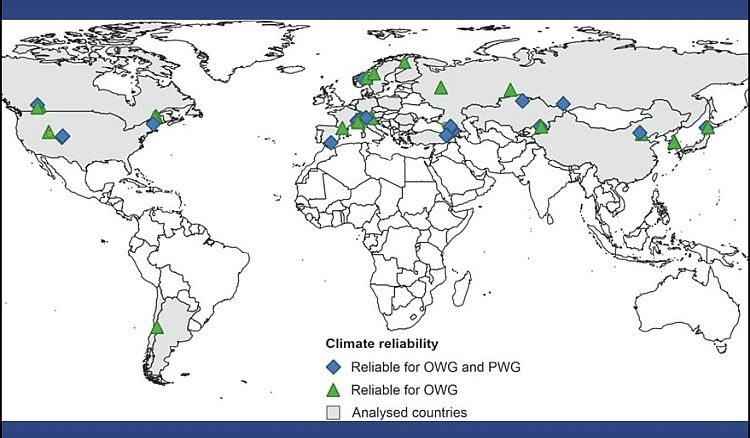 Climate reliability

Reliable for OWG and PWG

Reliable for OWG

Analysed countries